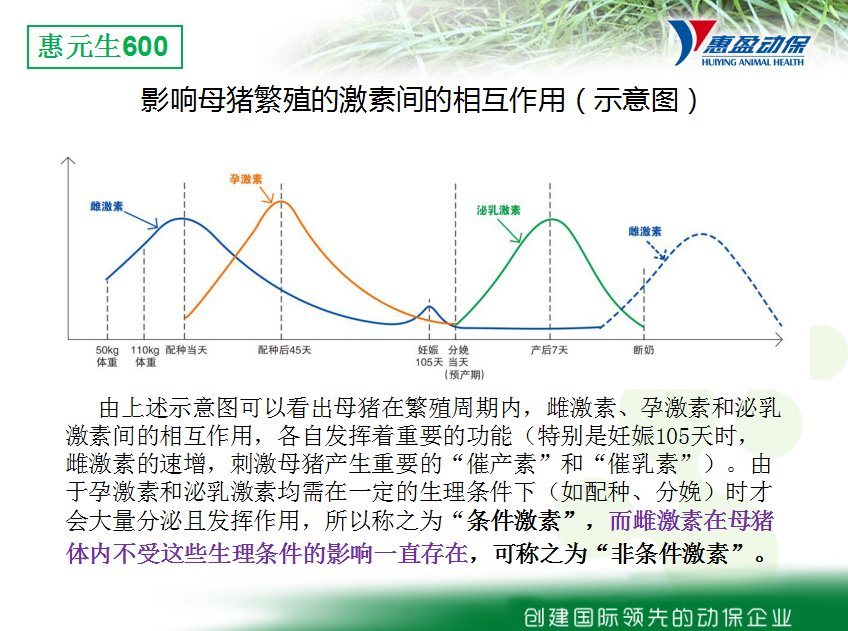 惠元生600

惠盈动保
HUIYING ANIMAL HEALTH

影响母猪繁殖的激素间的相互作用（示意图）

雌激素
孕激素
泌乳激素
雌激素

50kg 体重
110kg 体重
配种当天
配种后45天
妊娠 105天
分娩 当天 （预产期）
产后7天
断奶

由上述示意图可以看出母猪在繁殖周期内，雌激素、孕激素和泌乳激素间的相互作用，各自发挥着重要的功能（特别是妊娠105天时，雌激素的速增，刺激母猪产生重要的“催产素”和“催乳素”）。由于孕激素和泌乳激素均需在一定的生理条件下（如配种、分娩）时才会大量分泌且发挥作用，所以称之为“条件激素”，而雌激素在母猪体内不受这些生理条件的影响一直存在，可称之为“非条件激素”。

创建国际领先的动保企业